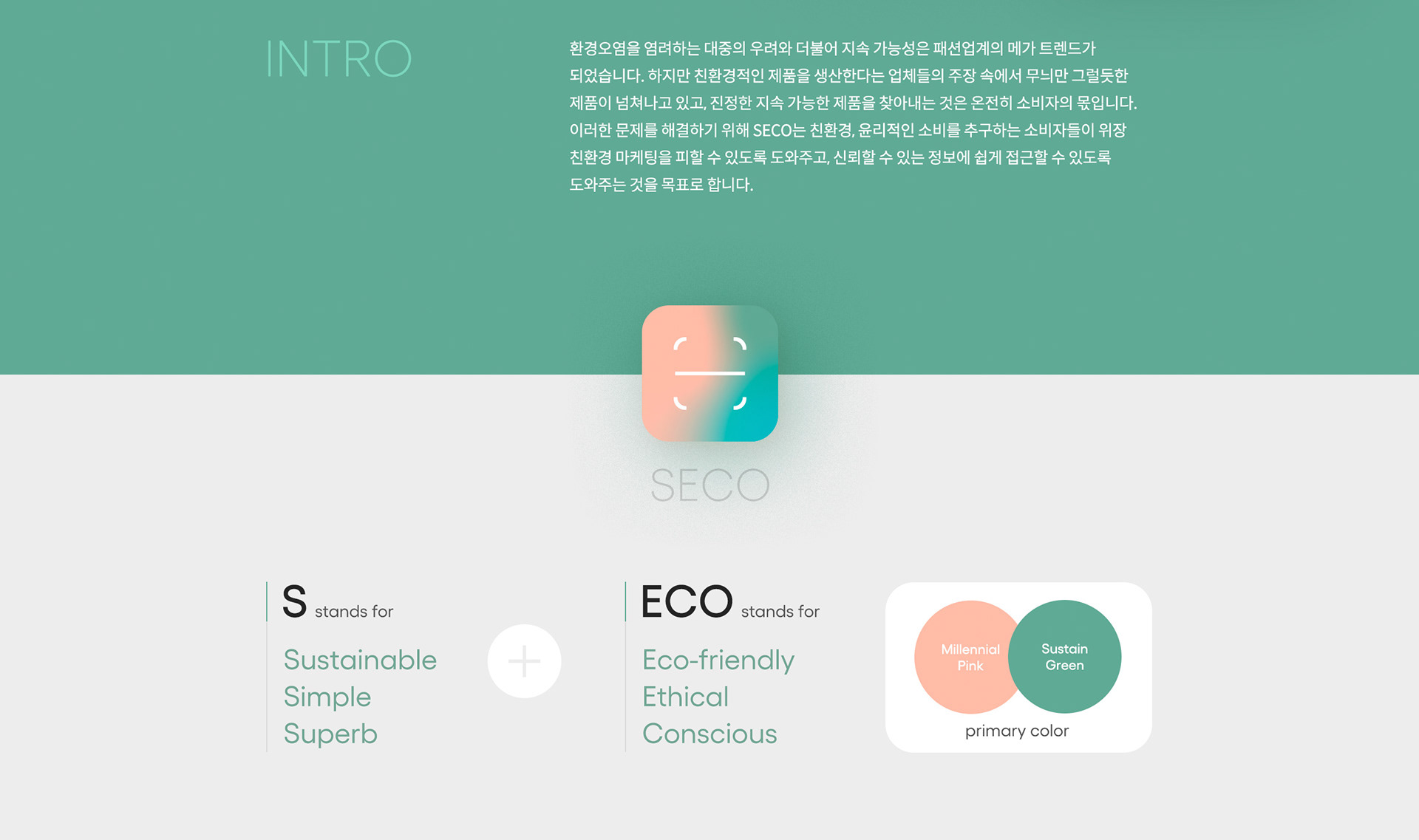 INTRO

환경오염을 염려하는 대중의 우려와 더불어 지속 가능성은 패션업계의 메가 트렌드가 되었습니다. 하지만 친환경적인 제품을 생산한다는 업체들의 주장 속에서 무늬만 그럴듯한 제품이 넘쳐나고 있고, 진정한 지속 가능한 제품을 찾아내는 것은 온전히 소비자의 몫입니다. 이러한 문제를 해결하기 위해 SECO는 친환경, 윤리적인 소비를 추구하는 소비자들이 위장 친환경 마케팅을 피할 수 있도록 도와주고, 신뢰할 수 있는 정보에 쉽게 접근할 수 있도록 도와주는 것을 목표로 합니다.

SECO

S stands for

Sustainable
Simple
Superb

+

ECO stands for

Eco-friendly
Ethical
Conscious

Millennial Pink

Sustain Green

primary color